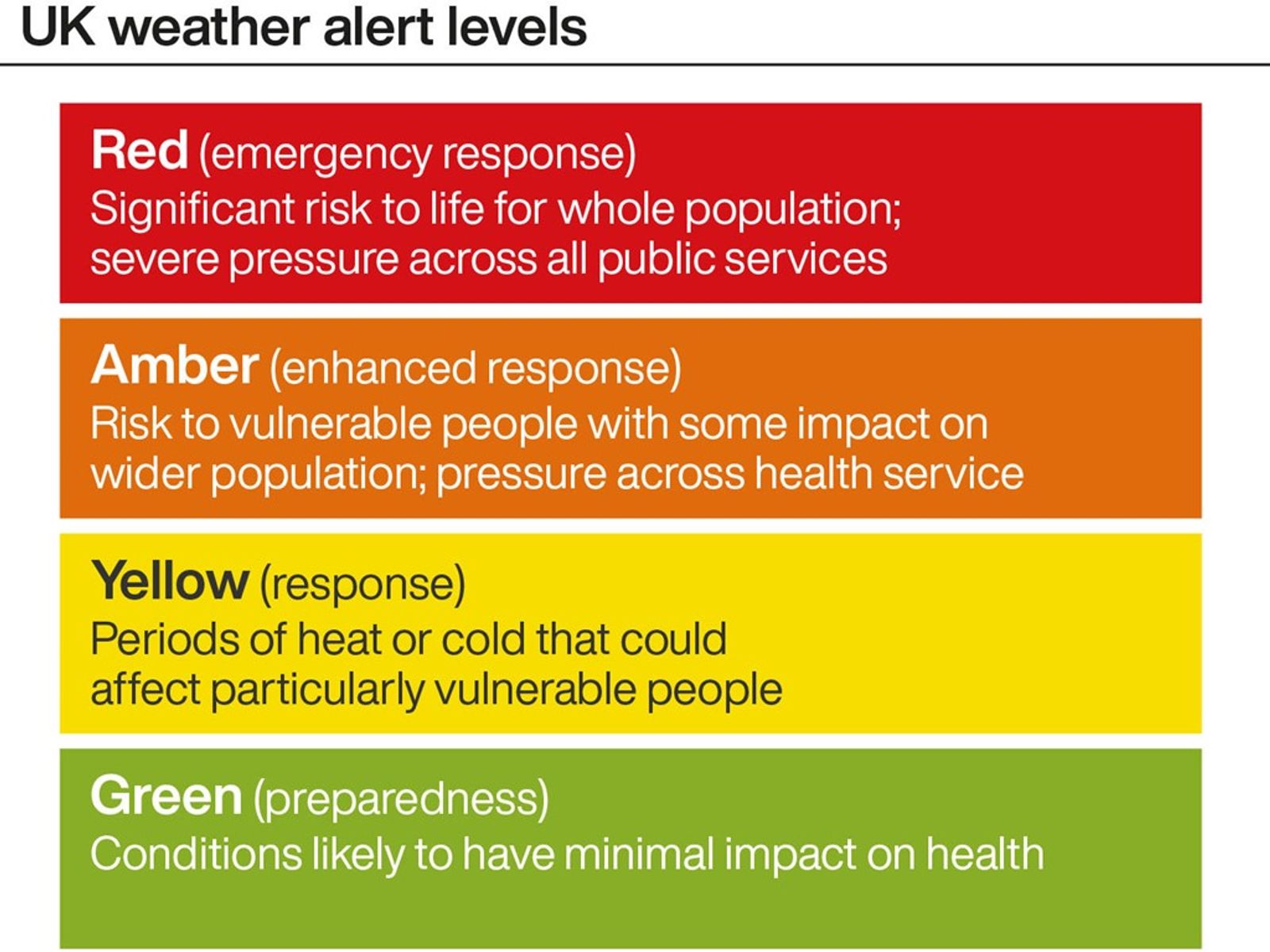 UK weather alert levels

Red (emergency response)
Significant risk to life for whole population; severe pressure across all public services

Amber (enhanced response)
Risk to vulnerable people with some impact on wider population; pressure across health service

Yellow (response)
Periods of heat or cold that could affect particularly vulnerable people

Green (preparedness)
Conditions likely to have minimal impact on health